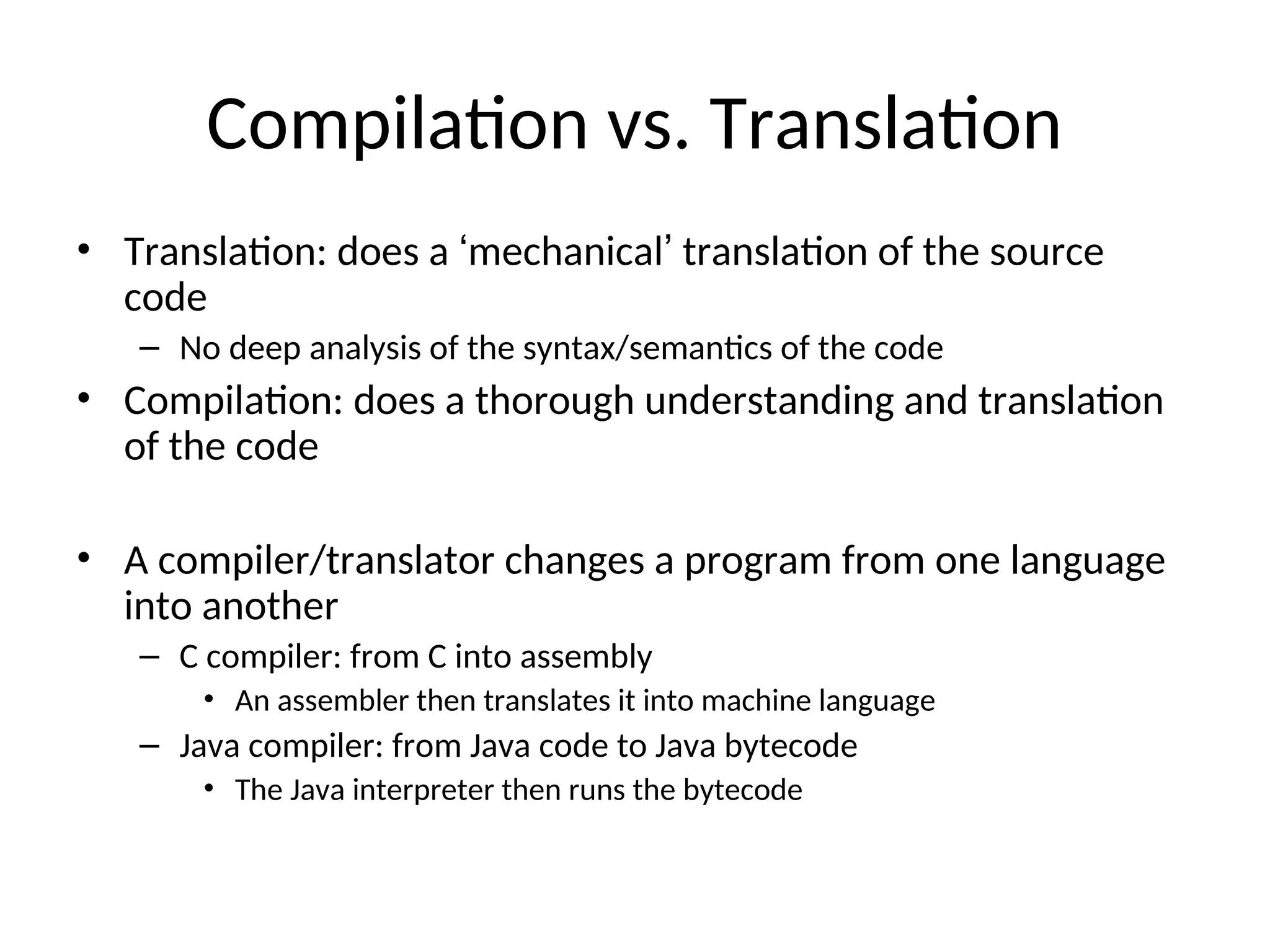 Compilation vs. Translation

• Translation: does a ‘mechanical’ translation of the source code
  – No deep analysis of the syntax/semantics of the code
• Compilation: does a thorough understanding and translation of the code

• A compiler/translator changes a program from one language into another
  – C compiler: from C into assembly
    • An assembler then translates it into machine language
  – Java compiler: from Java code to Java bytecode
    • The Java interpreter then runs the bytecode